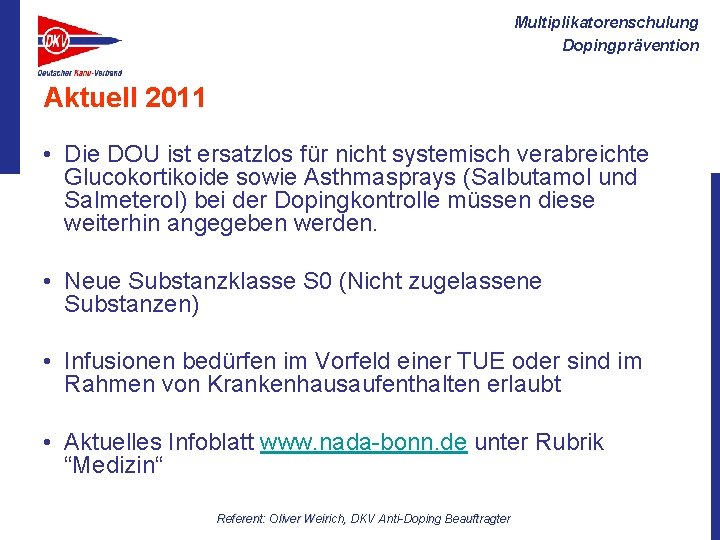 DKV
Deutscher Kanu-Verband

Multiplikatorenschulung
Dopingprävention

Aktuell 2011

• Die DOU ist ersatzlos für nicht systemisch verabreichte Glucokortikoide sowie Asthmasprays (Salbutamol und Salmeterol) bei der Dopingkontrolle müssen diese weiterhin angegeben werden.

• Neue Substanzklasse S0 (Nicht zugelassene Substanzen)

• Infusionen bedürfen im Vorfeld einer TUE oder sind im Rahmen von Krankenhausaufenthalten erlaubt

• Aktuelles Infoblatt www.nada-bonn.de unter Rubrik “Medizin“

Referent: Oliver Weirich, DKV Anti-Doping Beauftragter